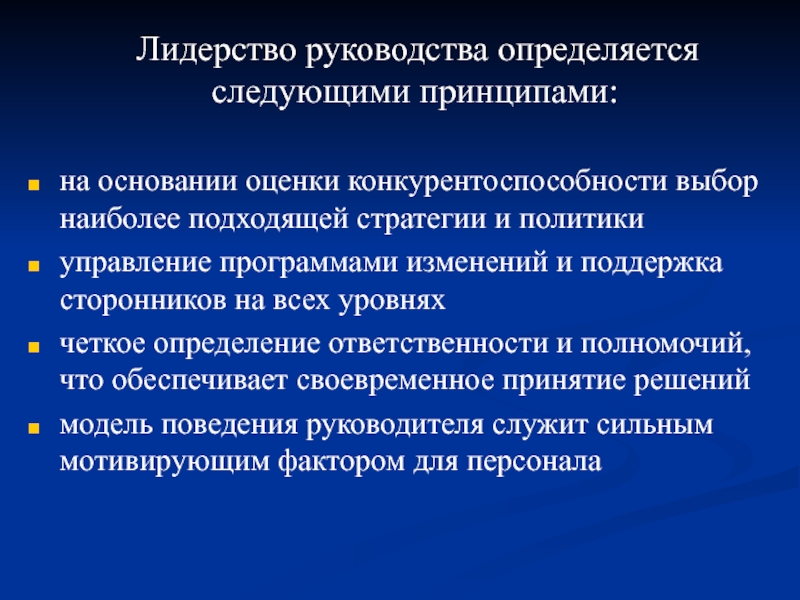 Лидерство руководства определяется следующими принципами:

- на основании оценки конкурентоспособности выбор наиболее подходящей стратегии и политики
- управление программами изменений и поддержка сторонников на всех уровнях
- четкое определение ответственности и полномочий, что обеспечивает своевременное принятие решений
- модель поведения руководителя служит сильным мотивирующим фактором для персонала